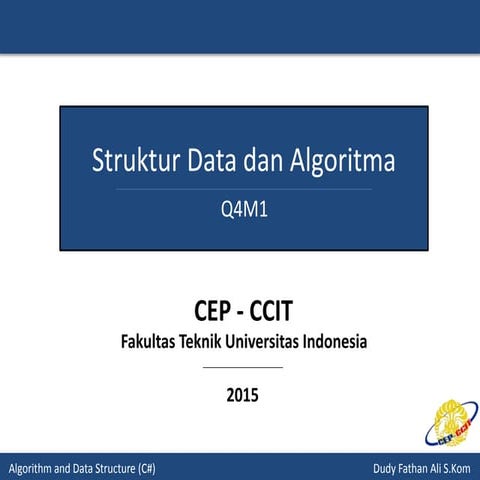 Struktur Data dan Algoritma

Q4M1

CEP - CCIT

Fakultas Teknik Universitas Indonesia

2015

CEP-CCIT

Algorithm and Data Structure (C#)

Dudy Fathan Ali S.Kom